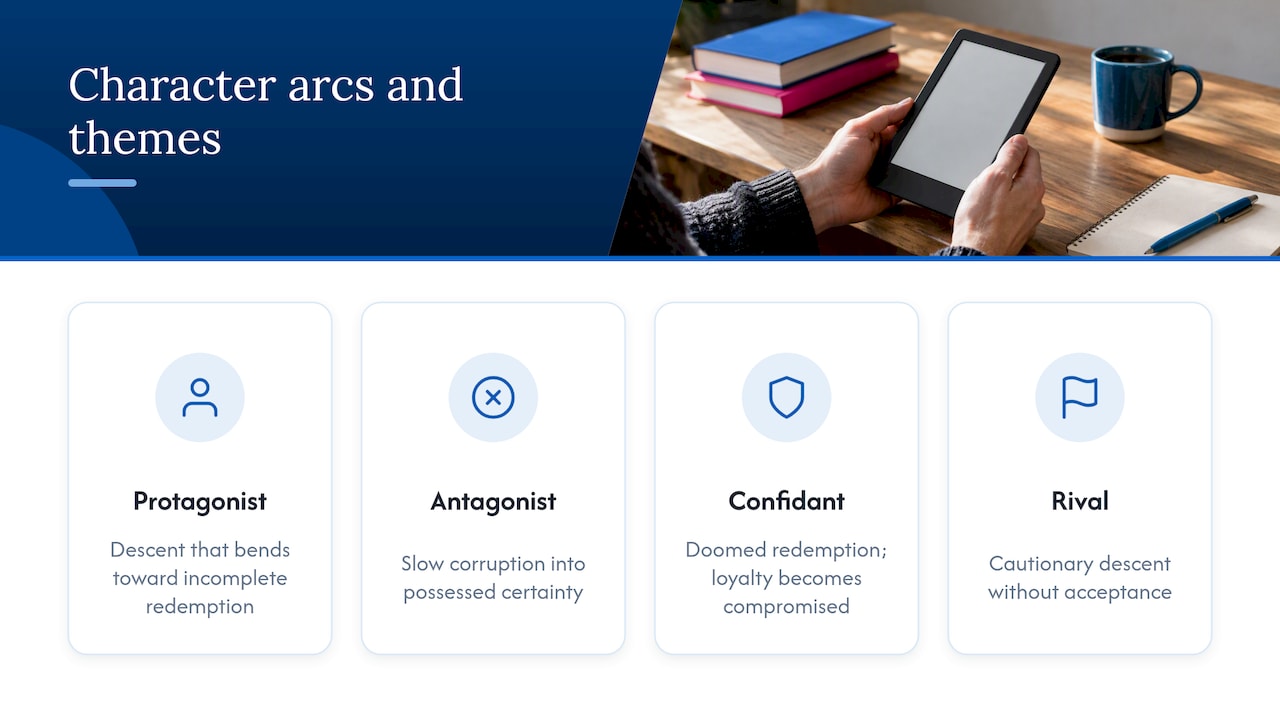 Character arcs and themes

Protagonist

Descent that bends toward incomplete redemption

Antagonist

Slow corruption into possessed certainty

Confidant

Doomed redemption; loyalty becomes compromised

Rival

Cautionary descent without acceptance